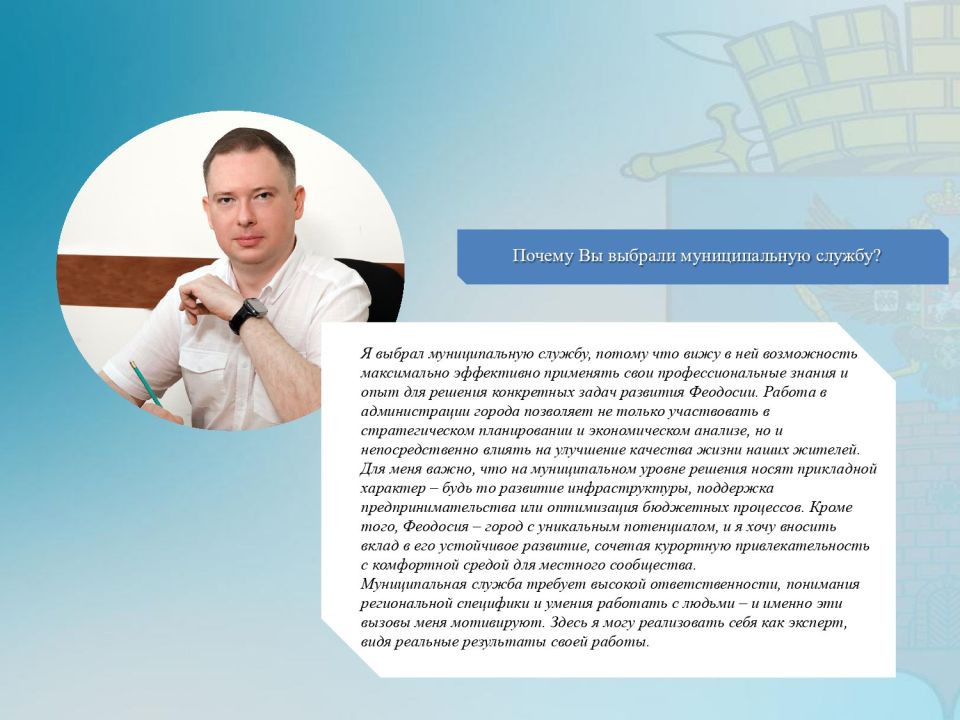 Почему Вы выбрали муниципальную службу?

Я выбрал муниципальную службу, потому что вижу в ней возможность максимально эффективно применять свои профессиональные знания и опыт для решения конкретных задач развития Феодосии. Работа в администрации города позволяет не только участвовать в стратегическом планировании и экономическом анализе, но и непосредственно влиять на улучшение качества жизни наших жителей. Для меня важно, что на муниципальном уровне решения носят прикладной характер – будь то развитие инфраструктуры, поддержка предпринимательства или оптимизация бюджетных процессов. Кроме того, Феодосия – город с уникальным потенциалом, и я хочу вносить вклад в его устойчивое развитие, сочетая курортную привлекательность с комфортной средой для местного сообщества.
Муниципальная служба требует высокой ответственности, понимания региональной специфики и умения работать с людьми – и именно эти вызовы меня мотивируют. Здесь я могу реализовать себя как эксперт, видя реальные результаты своей работы.